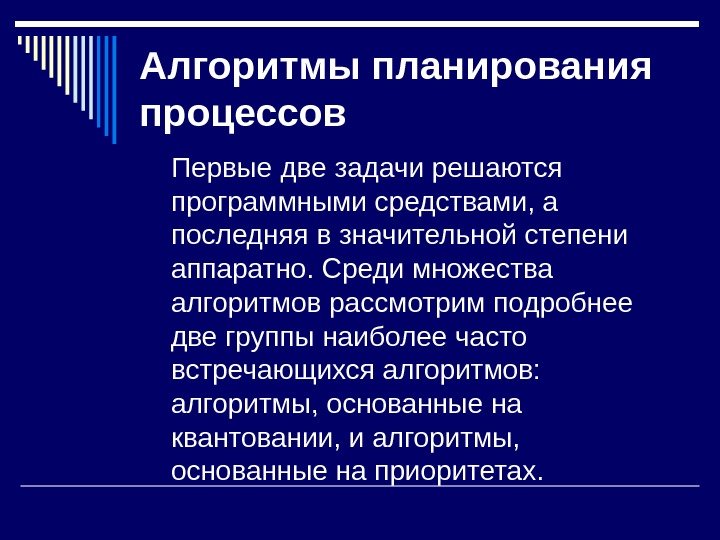 Алгоритмы планирования процессов

Первые две задачи решаются программными средствами, а последняя в значительной степени аппаратно. Среди множества алгоритмов рассмотрим подробнее две группы наиболее часто встречающихся алгоритмов: алгоритмы, основанные на квантовании, и алгоритмы, основанные на приоритетах.